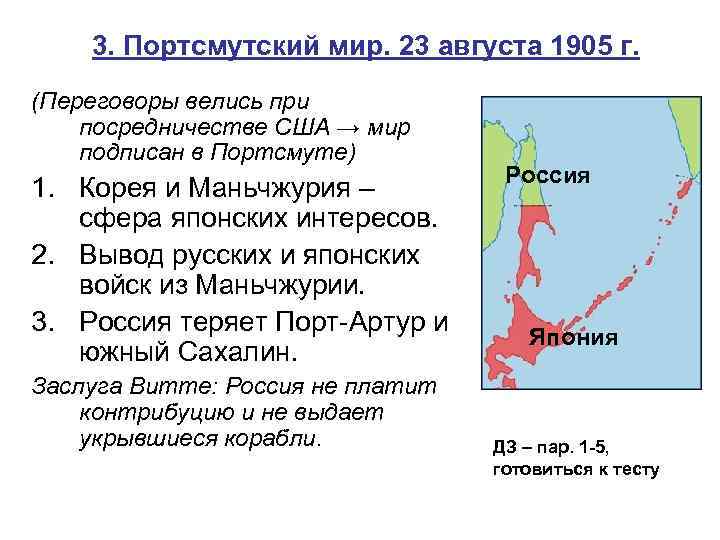 3. Портсмутский мир. 23 августа 1905 г.

(Переговоры велись при посредничестве США → мир подписан в Портсмуте)

1. Корея и Маньчжурия – сфера японских интересов.
2. Вывод русских и японских войск из Маньчжурии.
3. Россия теряет Порт-Артур и южный Сахалин.

Заслуга Витте: Россия не платит контрибуцию и не выдает укрывшиеся корабли.

Россия

Япония

ДЗ – пар. 1-5, готовиться к тесту